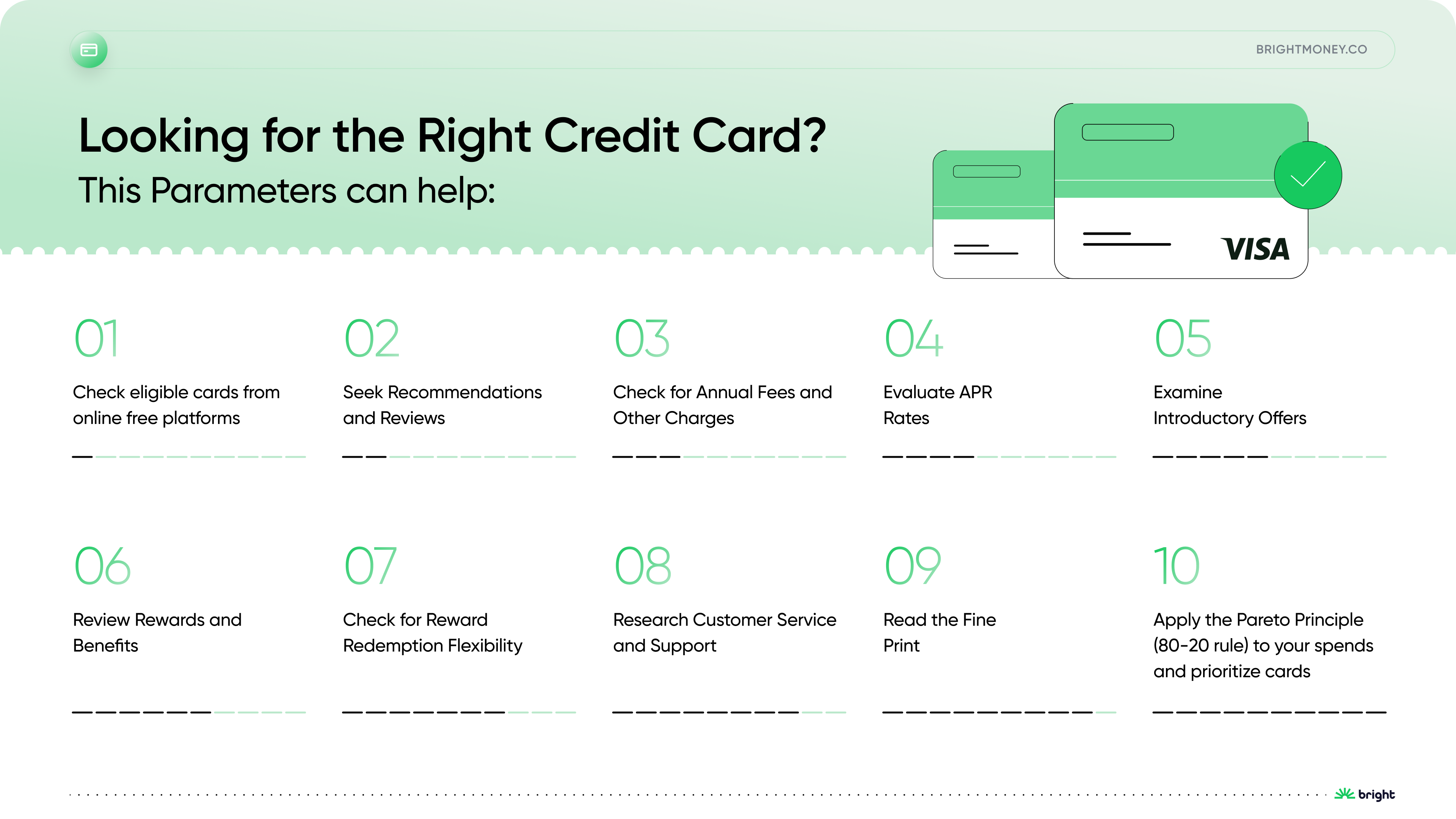 BRIGHTMONEY.CO

Looking for the Right Credit Card?

This Parameters can help:

VISA

01

Check eligible cards from online free platforms

02

Seek Recommendations and Reviews

03

Check for Annual Fees and Other Charges

04

Evaluate APR Rates

05

Examine Introductory Offers

06

Review Rewards and Benefits

07

Check for Reward Redemption Flexibility

08

Research Customer Service and Support

09

Read the Fine Print

10

Apply the Pareto Principle (80-20 rule) to your spends and prioritize cards

bright